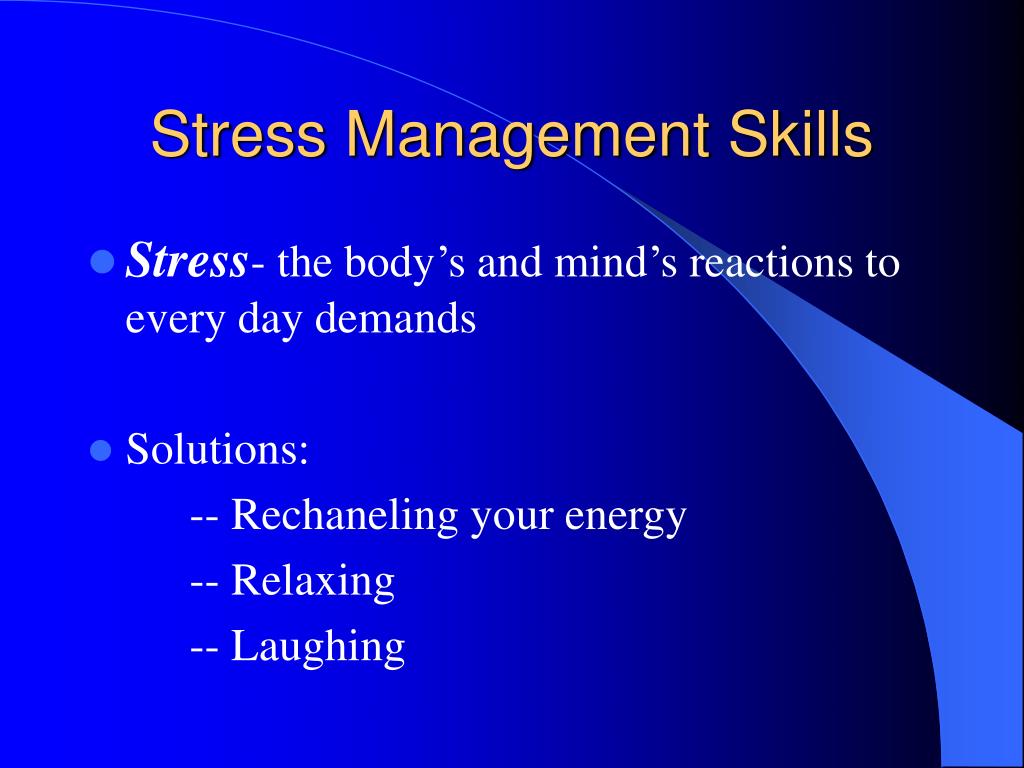 Stress Management Skills

Stress- the body’s and mind’s reactions to every day demands

Solutions:
-- Rechaneling your energy
-- Relaxing
-- Laughing